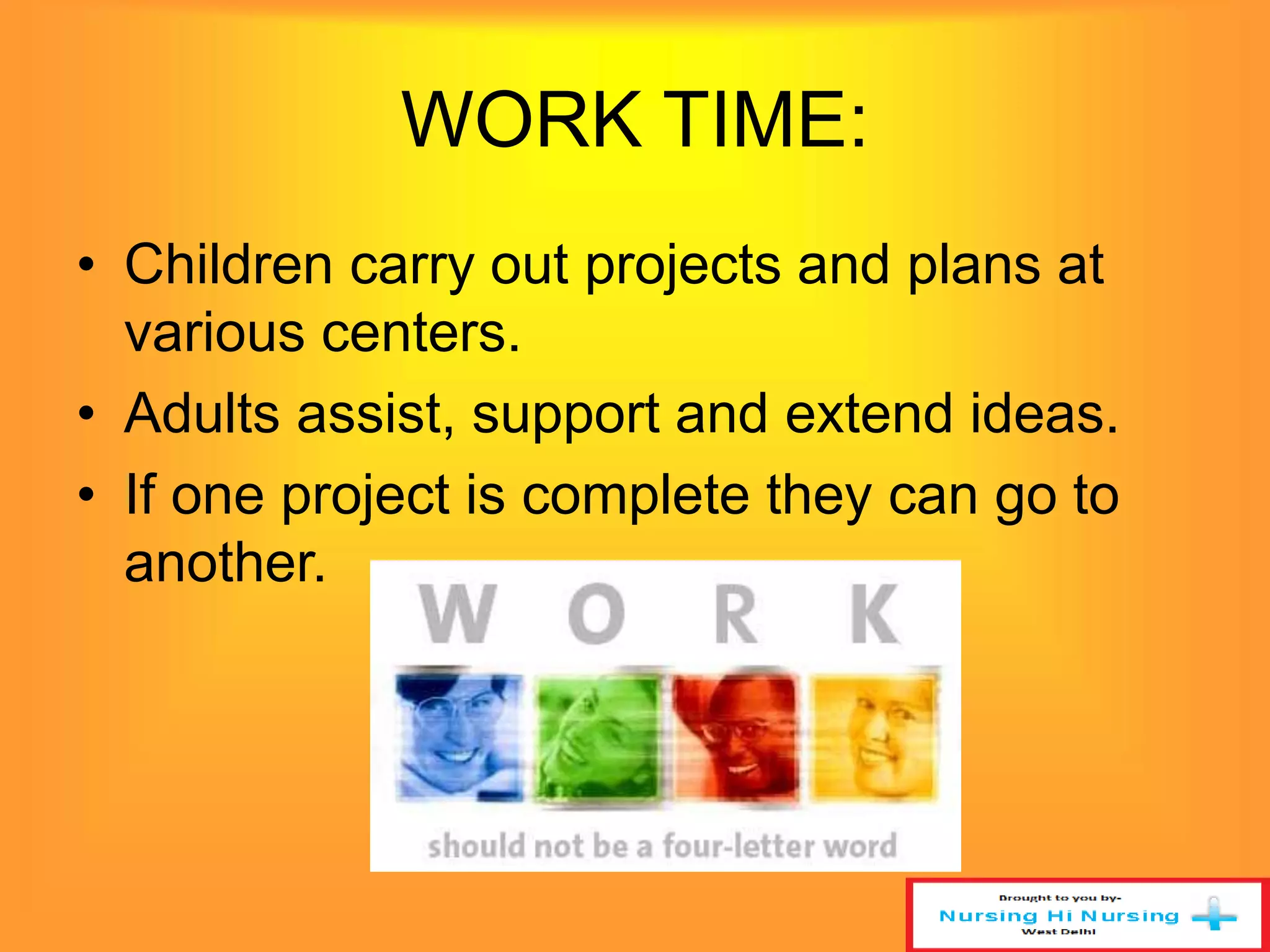 WORK TIME:

• Children carry out projects and plans at various centers.
• Adults assist, support and extend ideas.
• If one project is complete they can go to another.

W O R K
should not be a four-letter word

Brought to you by-
Nursing Hi Nursing
West Delhi